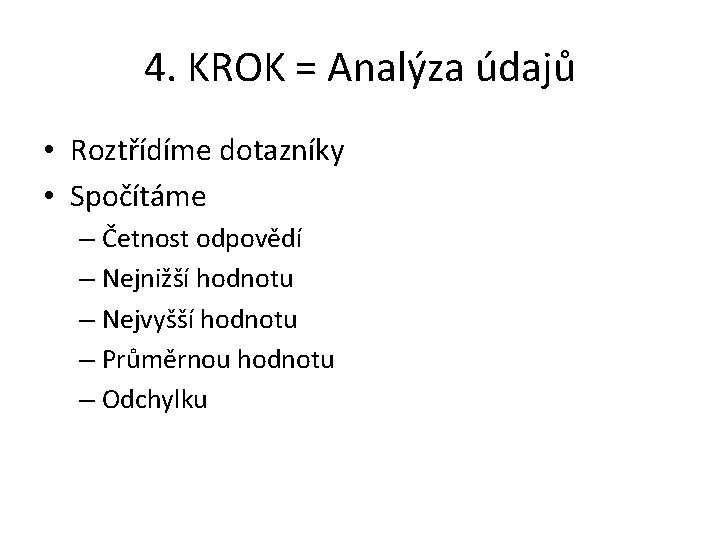 4. KROK = Analýza údajů

• Roztřídíme dotazníky
• Spočítáme
– Četnost odpovědí
– Nejnižší hodnotu
– Nejvyšší hodnotu
– Průměrnou hodnotu
– Odchylku